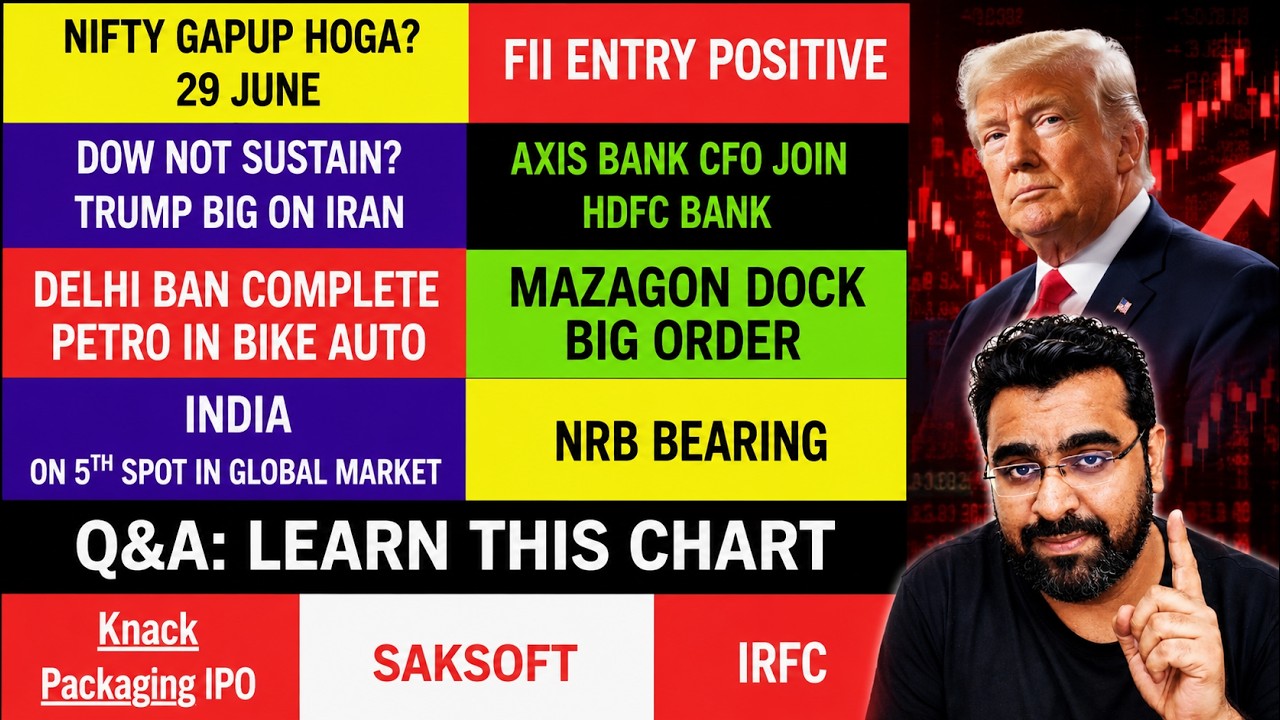 NIFTY GAPUP HOGA?
29 JUNE

FII ENTRY POSITIVE

DOW NOT SUSTAIN?
TRUMP BIG ON IRAN

AXIS BANK CFO JOIN
HDFC BANK

DELHI BAN COMPLETE
PETRO IN BIKE AUTO

MAZAGON DOCK
BIG ORDER

INDIA
ON 5$^{TH}$ SPOT IN GLOBAL MARKET

NRB BEARING

Q&A: LEARN THIS CHART

Knack Packaging IPO

SAKSOFT

IRFC